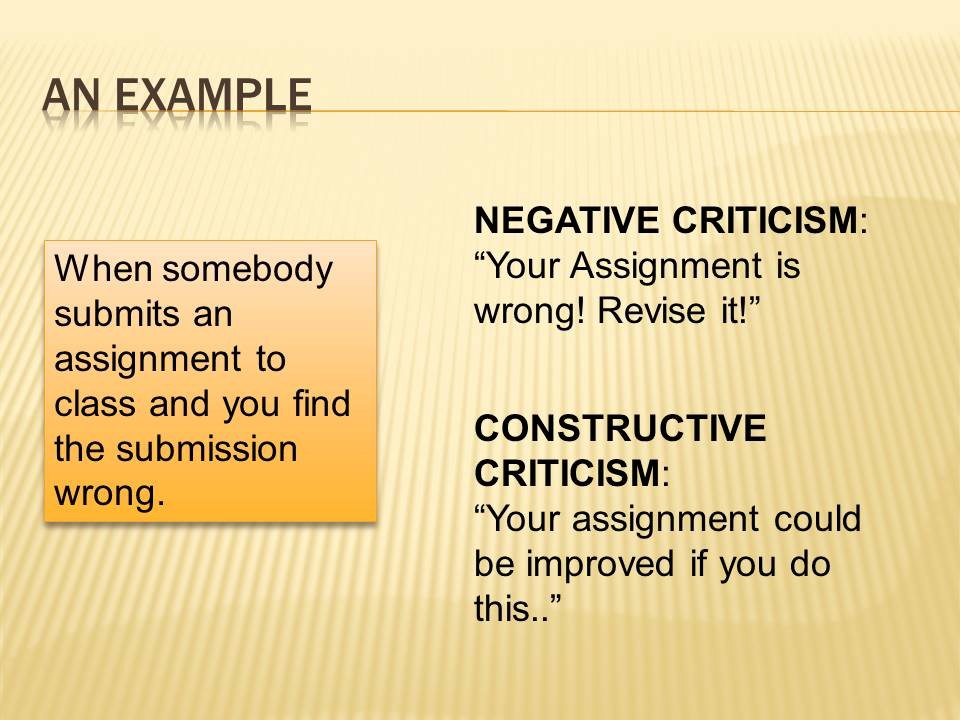 AN EXAMPLE

When somebody submits an assignment to class and you find the submission wrong.

NEGATIVE CRITICISM: “Your Assignment is wrong! Revise it!”

CONSTRUCTIVE CRITICISM: “Your assignment could be improved if you do this..”